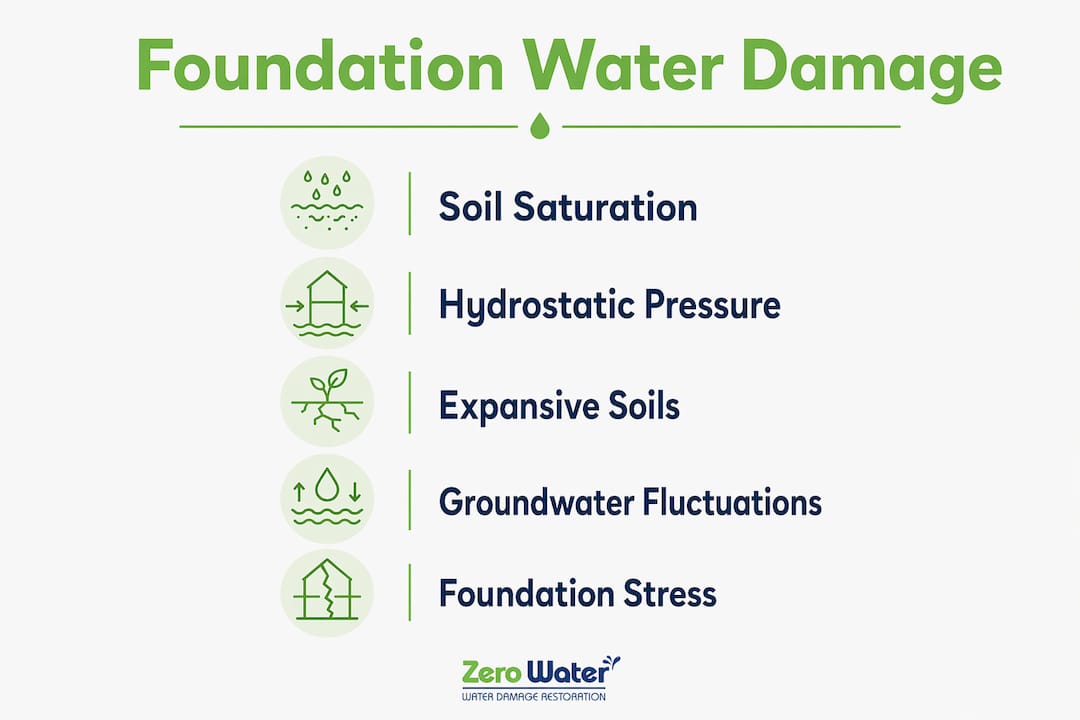 Foundation Water Damage

Soil Saturation

Hydrostatic Pressure

Expansive Soils

Groundwater Fluctuations

Foundation Stress

Zero Water
WATER DAMAGE RESTORATION